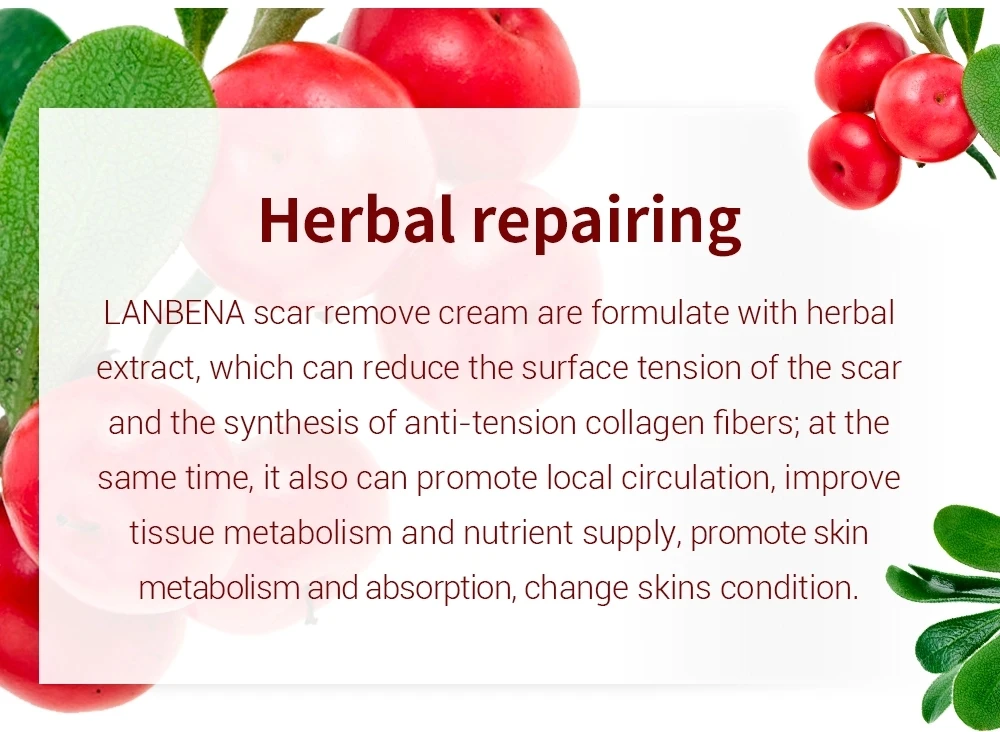 Herbal repairing

LANBENA scar remove cream are formulate with herbal extract, which can reduce the surface tension of the scar and the synthesis of anti-tension collagen fibers; at the same time, it also can promote local circulation, improve tissue metabolism and nutrient supply, promote skin metabolism and absorption, change skins condition.